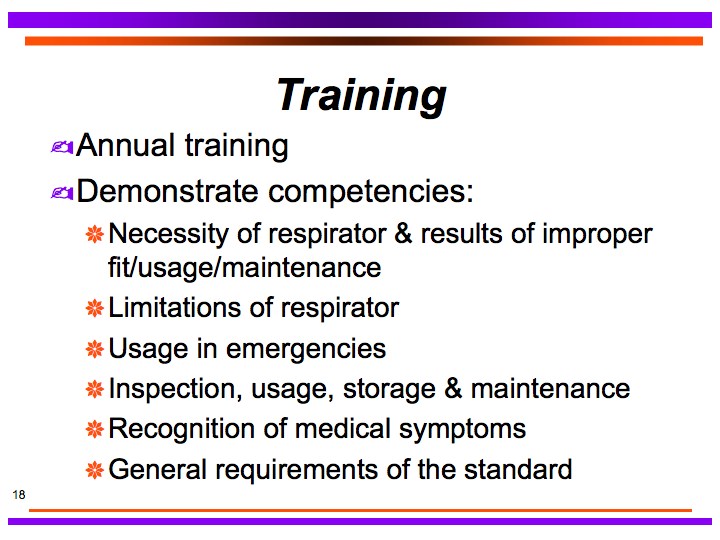 Training

Annual training

Demonstrate competencies:

Necessity of respirator & results of improper fit/usage/maintenance

Limitations of respirator

Usage in emergencies

Inspection, usage, storage & maintenance

Recognition of medical symptoms

General requirements of the standard

18